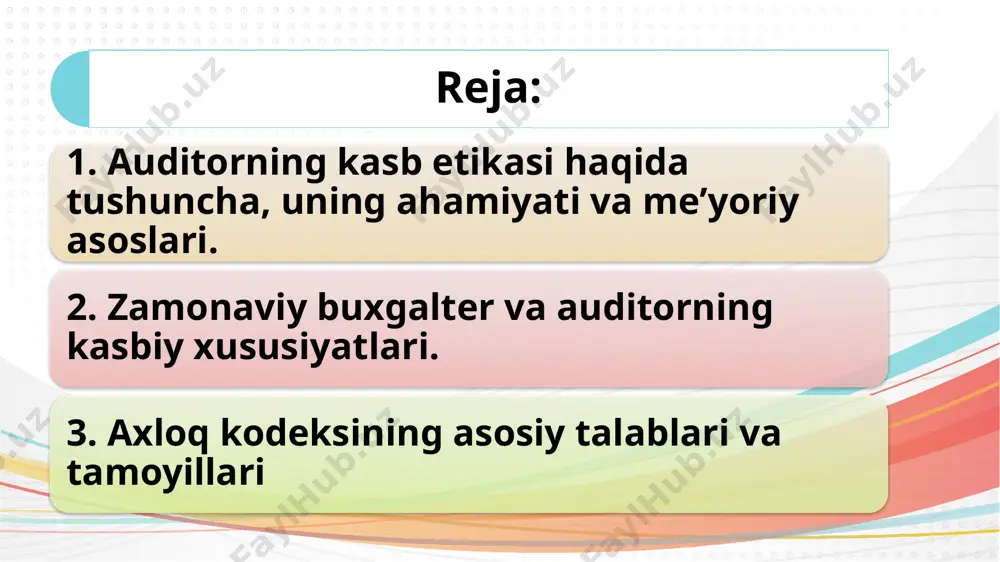 Reja:

1. Auditorning kasb etikasi haqida tushuncha, uning ahamiyati va me’yoriy asoslari.

2. Zamonaviy buxgalter va auditorning kasbiy xususiyatlari.

3. Axloq kodeksining asosiy talablari va tamoyillari

FaylHub.uz